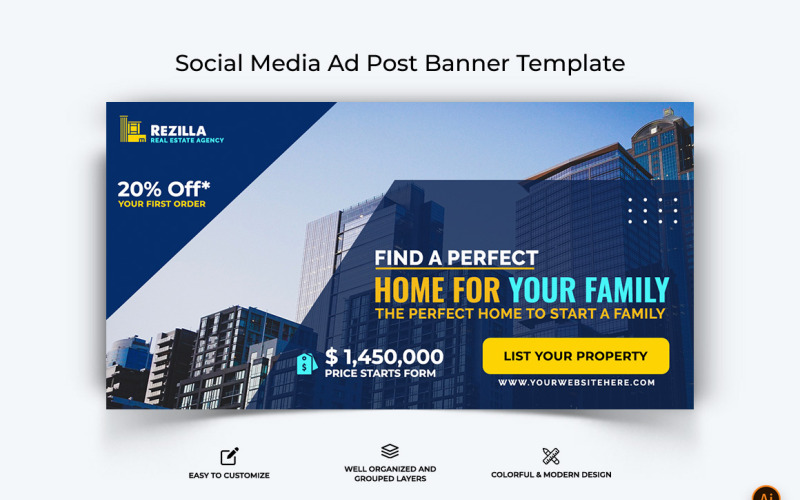 Social Media Ad Post Banner Template

REZILLA
REAL ESTATE AGENCY

20% Off*
YOUR FIRST ORDER

FIND A PERFECT
HOME FOR YOUR FAMILY
THE PERFECT HOME TO START A FAMILY

$ 1,450,000
PRICE STARTS FORM

LIST YOUR PROPERTY
WWW.YOURWEBSITEHERE.COM

EASY TO CUSTOMIZE

WELL ORGANIZED AND GROUPED LAYERS

COLORFUL & MODERN DESIGN

Ai